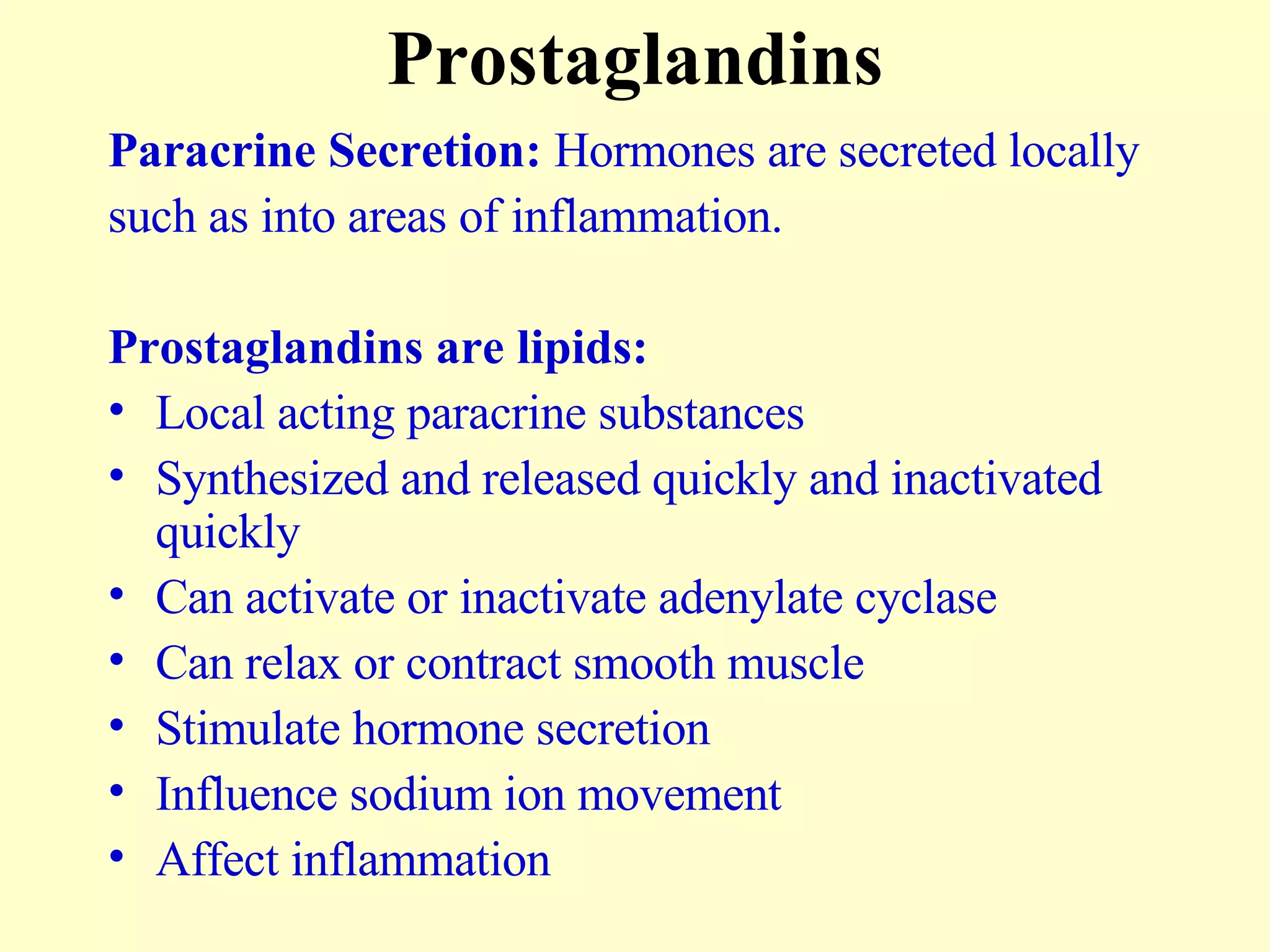 Prostaglandins

Paracrine Secretion: Hormones are secreted locally such as into areas of inflammation.

Prostaglandins are lipids:

• Local acting paracrine substances
• Synthesized and released quickly and inactivated quickly
• Can activate or inactivate adenylate cyclase
• Can relax or contract smooth muscle
• Stimulate hormone secretion
• Influence sodium ion movement
• Affect inflammation